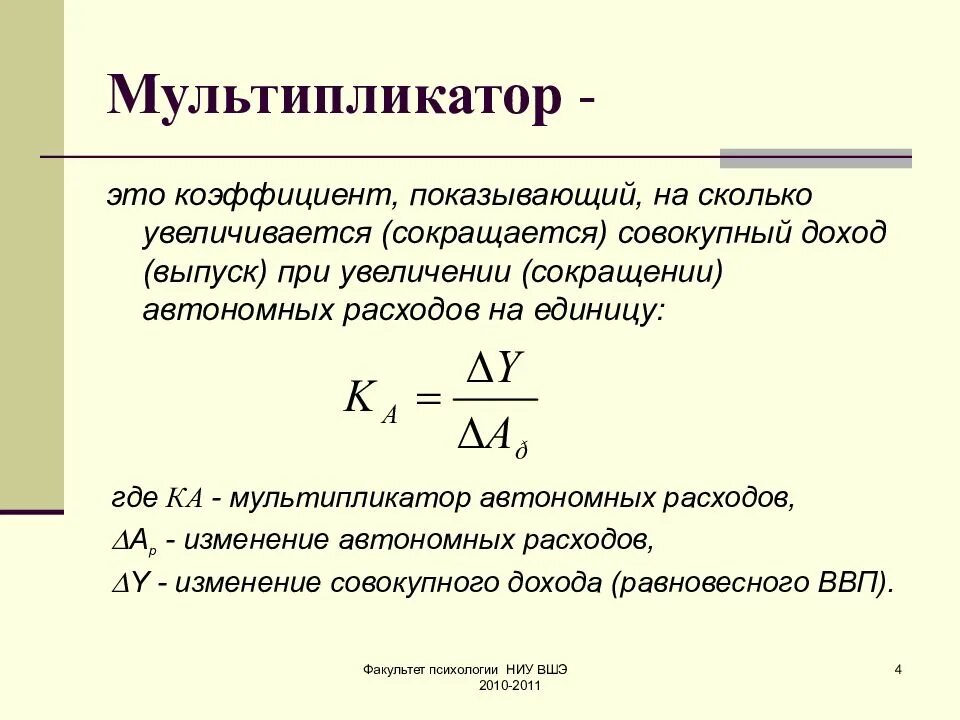 Мультипликатор -

это коэффициент, показывающий, на сколько увеличивается (сокращается) совокупный доход (выпуск) при увеличении (сокращении) автономных расходов на единицу:

$K_A = \frac{\Delta Y}{\Delta A_ð}$

где $KA$ - мультипликатор автономных расходов,

$\Delta A_р$ - изменение автономных расходов,

$\Delta Y$ - изменение совокупного дохода (равновесного ВВП).

Факультет психологии НИУ ВШЭ 2010-2011

4